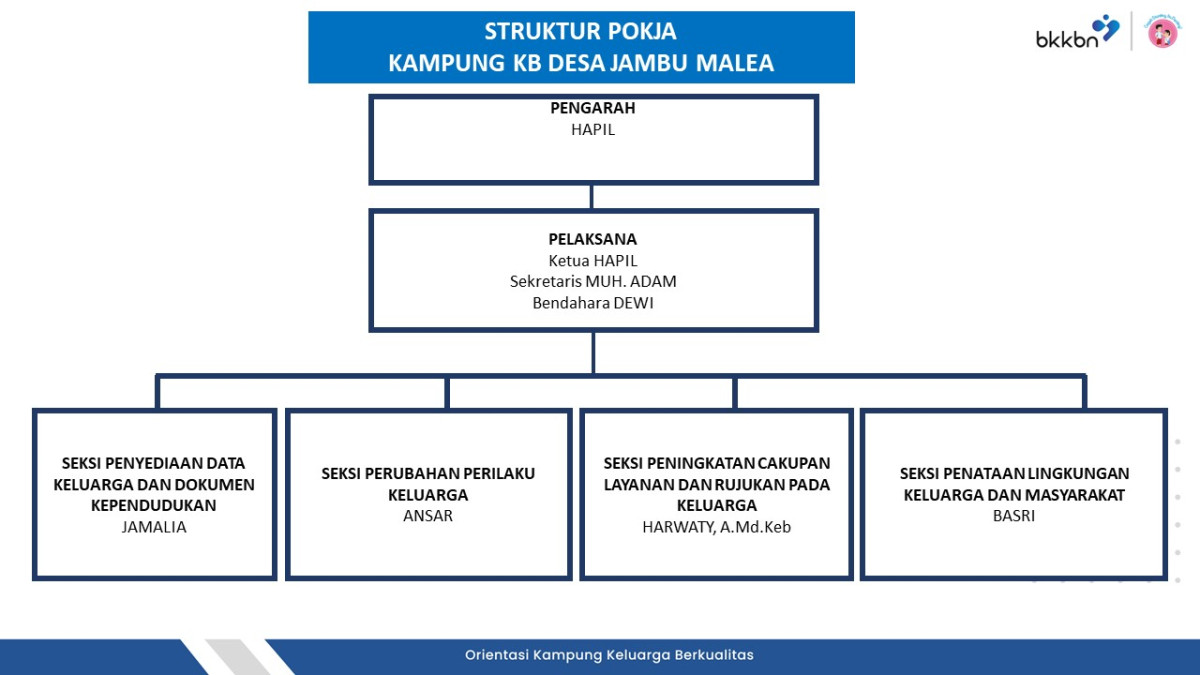 STRUKTUR POKJA
KAMPUNG KB DESA JAMBU MALEA

bkkbn

PENGARAH
HAPIL

PELAKSANA
Ketua HAPIL
Sekretaris MUH. ADAM
Bendahara DEWI

SEKSI PENYEDIAAN DATA KELUARGA DAN DOKUMEN KEPENDUDUKAN
JAMALIA

SEKSI PERUBAHAN PERILAKU KELUARGA
ANSAR

SEKSI PENINGKATAN CAKUPAN LAYANAN DAN RUJUKAN PADA KELUARGA
HARWATY, A.Md.Keb

SEKSI PENATAAN LINGKUNGAN KELUARGA DAN MASYARAKAT
BASRI

Orientasi Kampung Keluarga Berkualitas